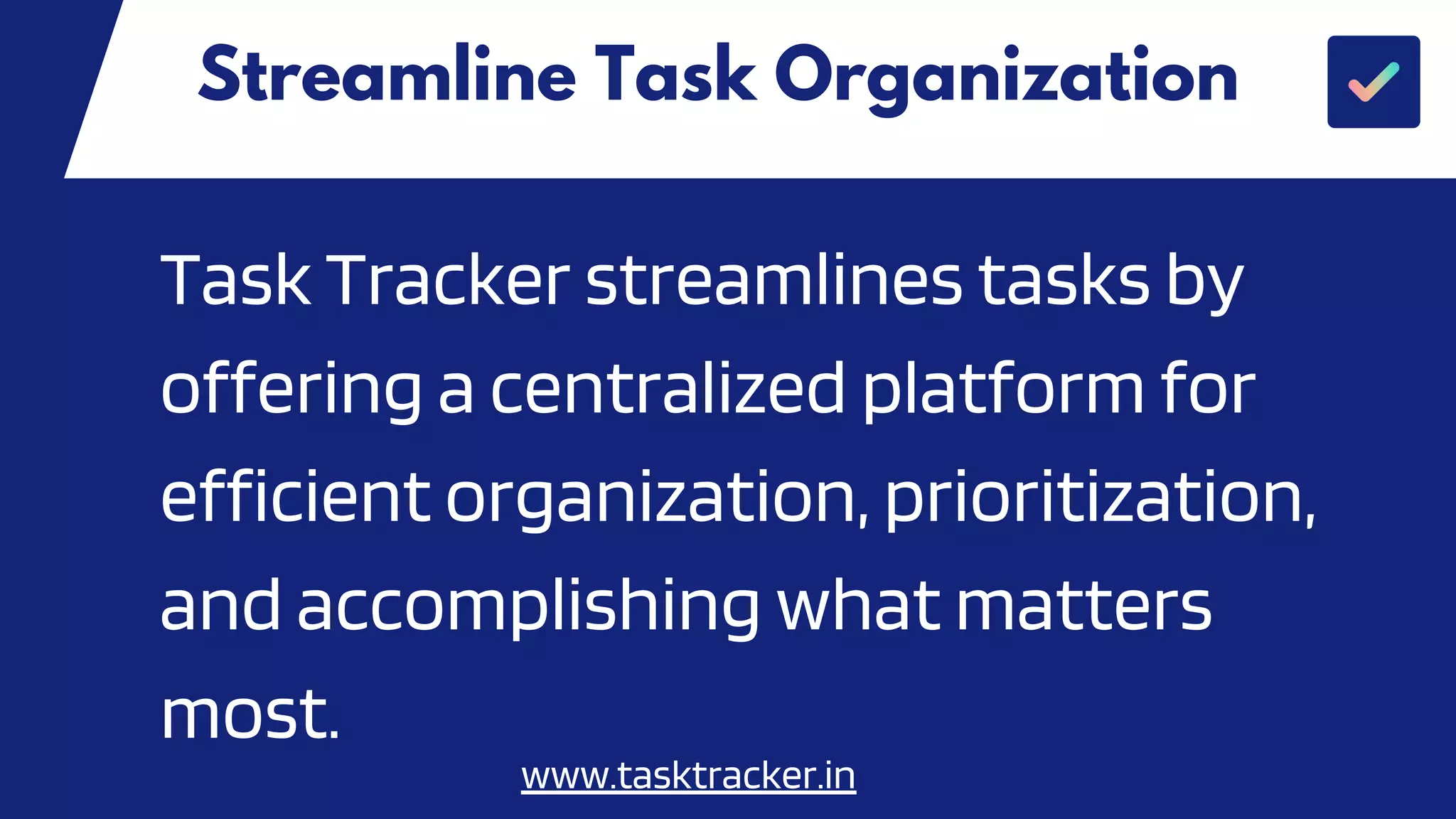 Streamline Task Organization

Task Tracker streamlines tasks by offering a centralized platform for efficient organization, prioritization, and accomplishing what matters most.

www.tasktracker.in